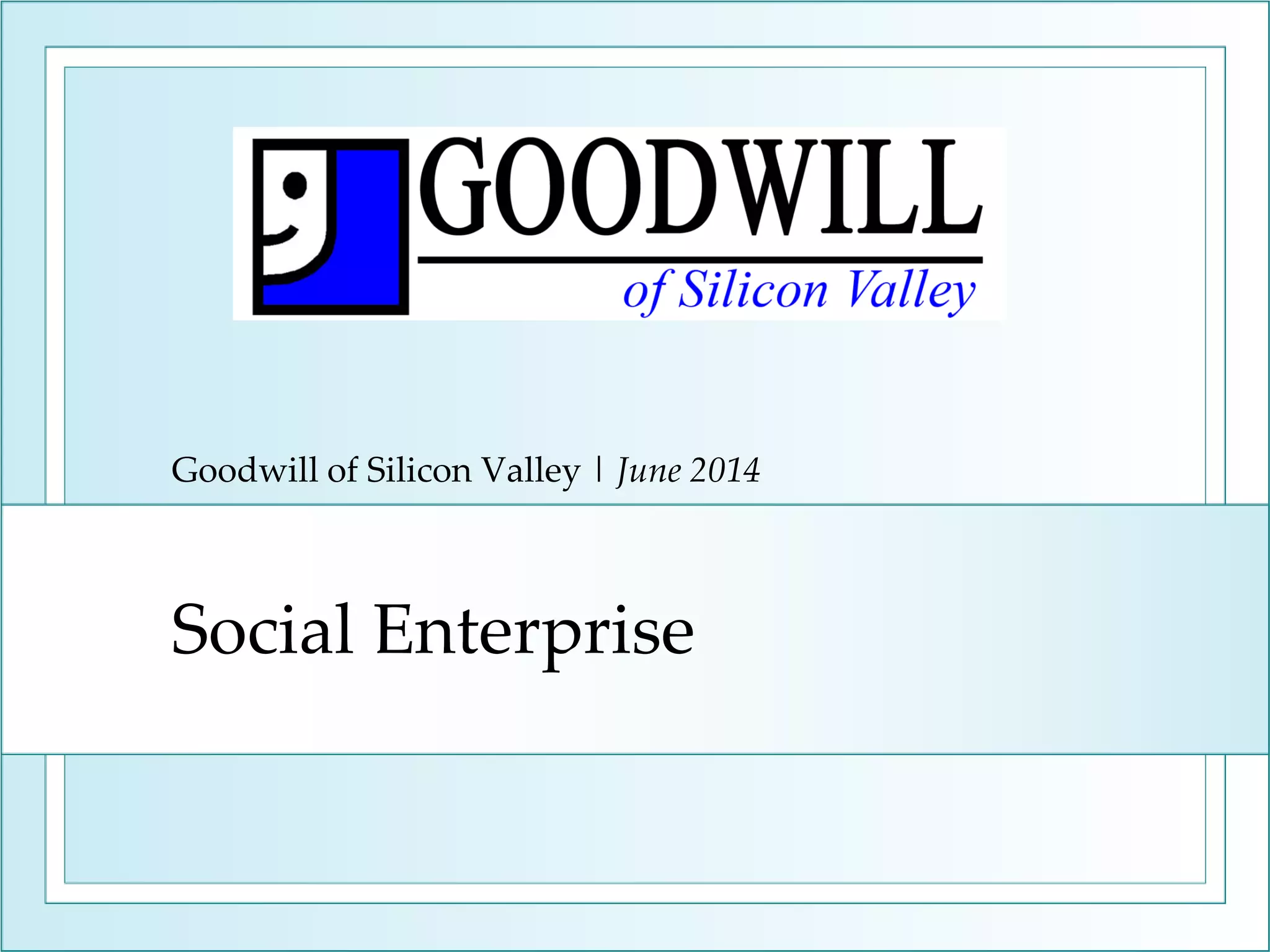 GOODWILL
of Silicon Valley

Goodwill of Silicon Valley | June 2014

Social Enterprise